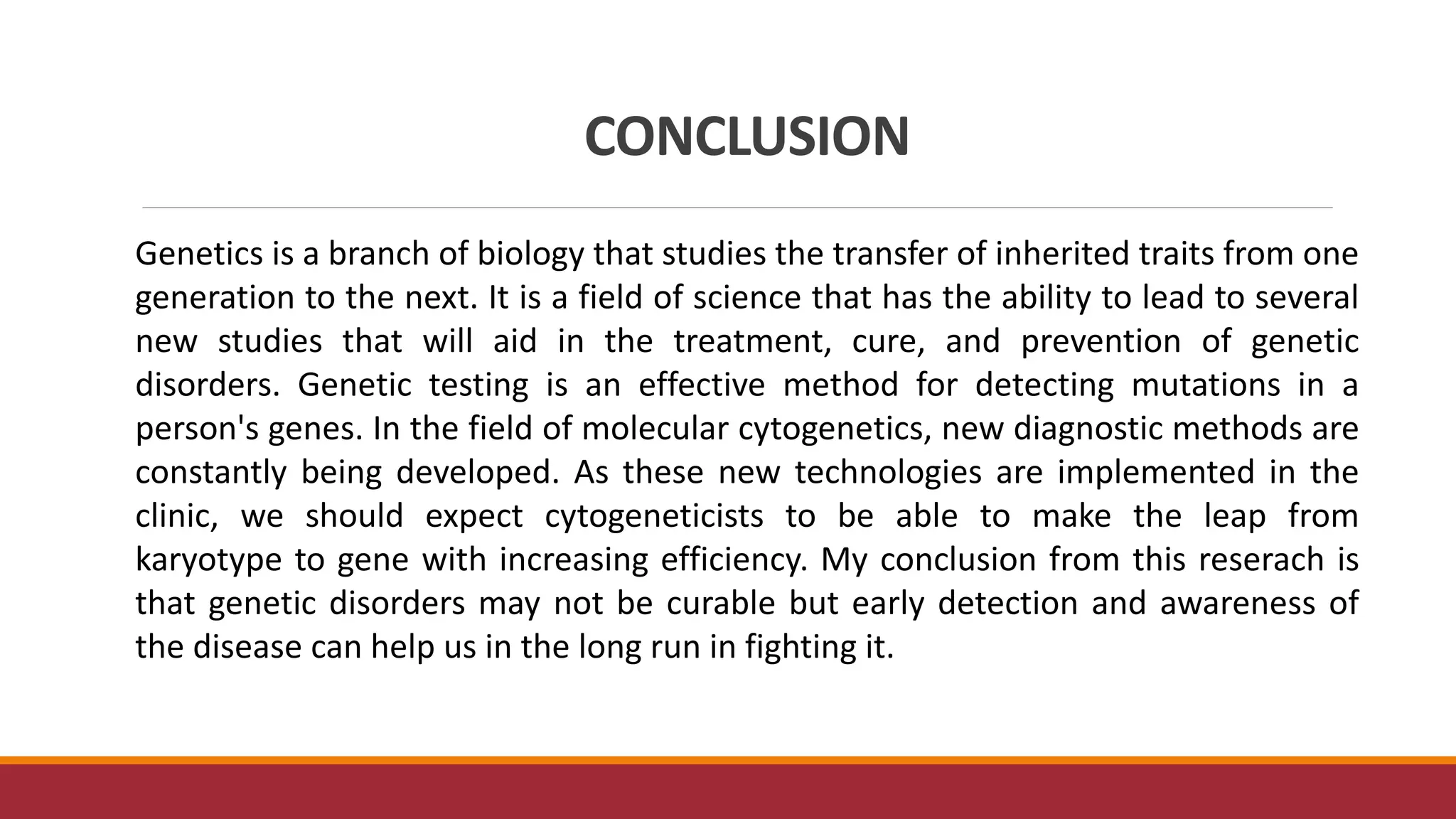 CONCLUSION

Genetics is a branch of biology that studies the transfer of inherited traits from one generation to the next. It is a field of science that has the ability to lead to several new studies that will aid in the treatment, cure, and prevention of genetic disorders. Genetic testing is an effective method for detecting mutations in a person's genes. In the field of molecular cytogenetics, new diagnostic methods are constantly being developed. As these new technologies are implemented in the clinic, we should expect cytogeneticists to be able to make the leap from karyotype to gene with increasing efficiency. My conclusion from this reserach is that genetic disorders may not be curable but early detection and awareness of the disease can help us in the long run in fighting it.